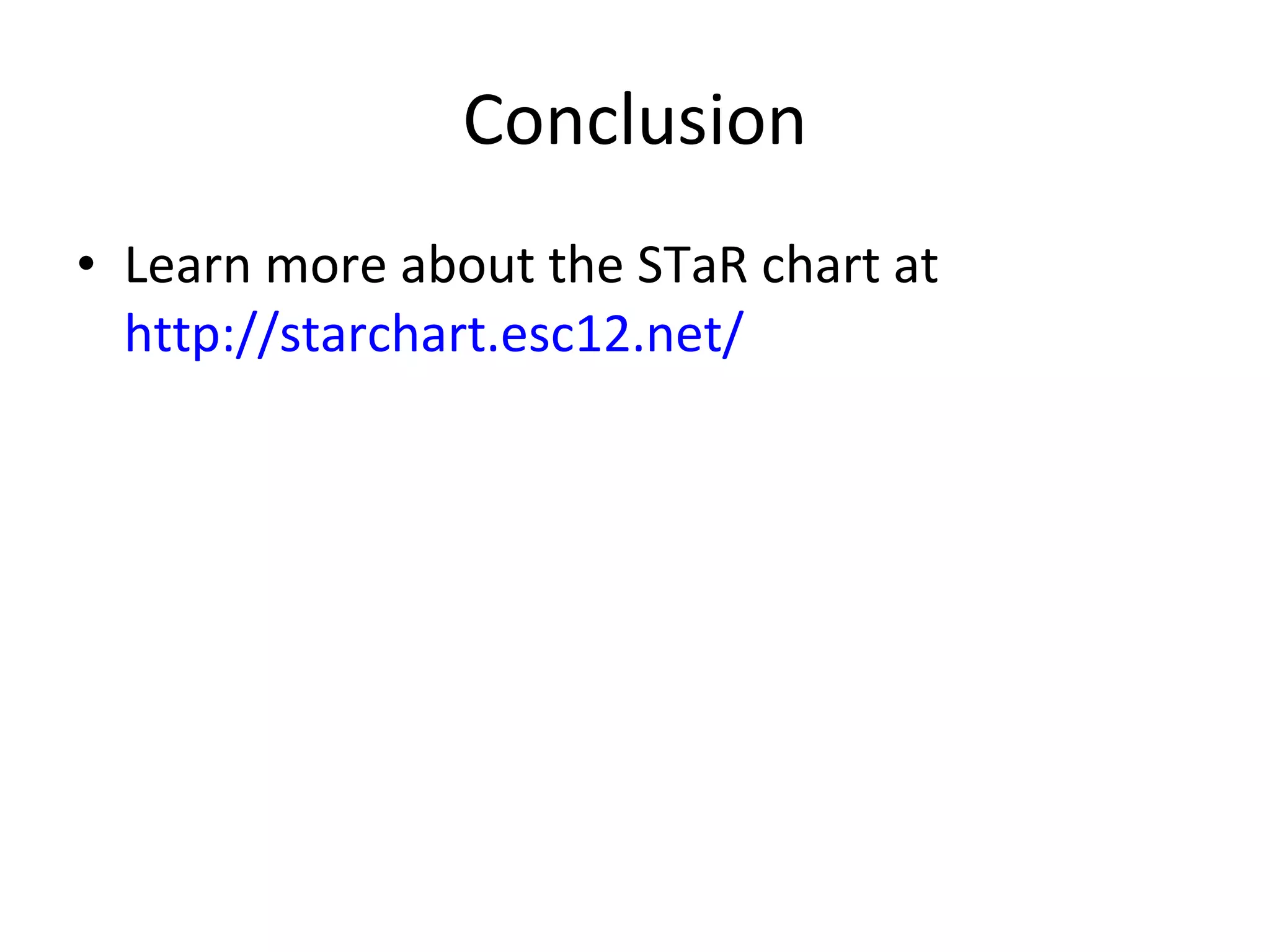 Conclusion

• Learn more about the STaR chart at http://starchart.esc12.net/